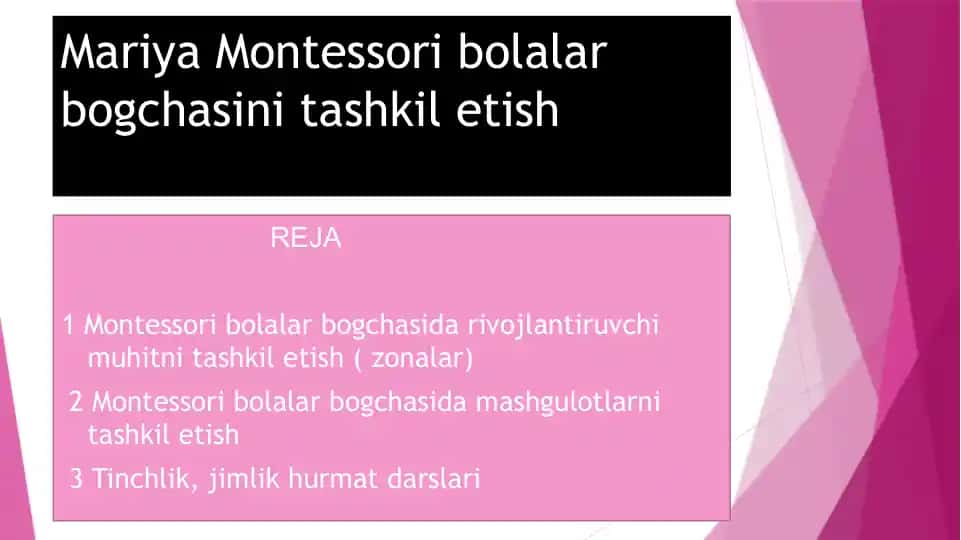 Mariya Montessori bolalar bogchasini tashkil etish

REJA

1 Montessori bolalar bogchasida rivojlantiruvchi muhitni tashkil etish ( zonalar)

2 Montessori bolalar bogchasida mashgulotlarni tashkil etish

3 Tinchlik, jimlik hurmat darslari